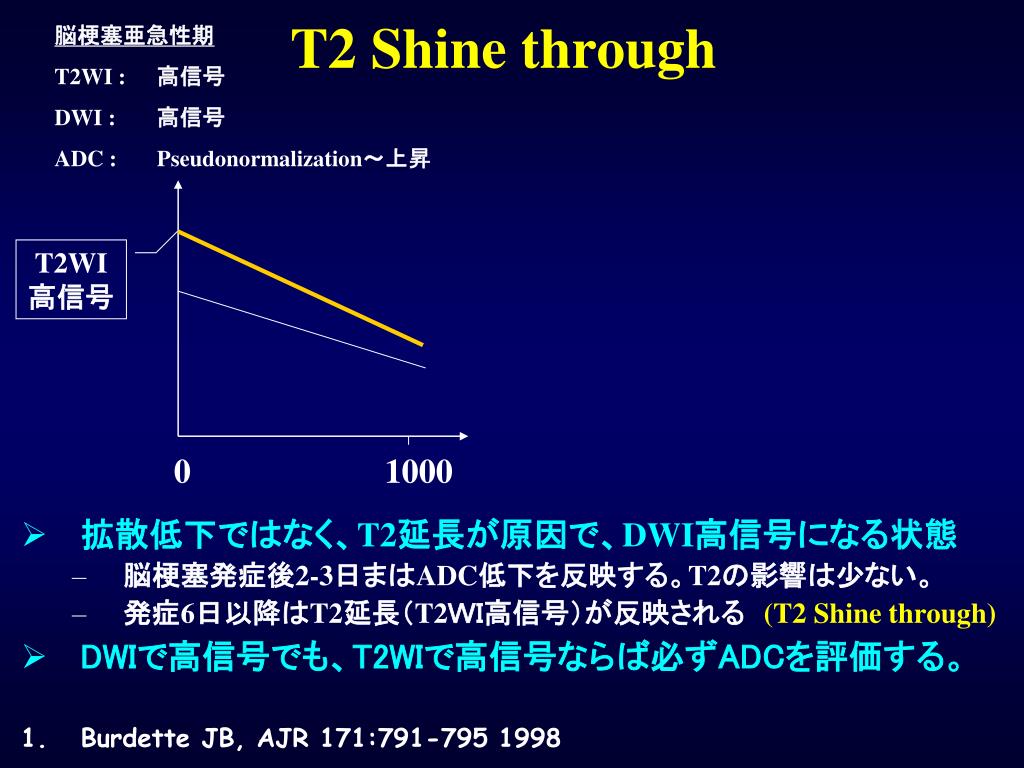 脳梗塞亜急性期

T2WI : 高信号

DWI : 高信号

ADC : Pseudonormalization～上昇

T2 Shine through

T2WI
高信号

0

1000

➢ 拡散低下ではなく、T2延長が原因で、DWI高信号になる状態

– 脳梗塞発症後2-3日まはADC低下を反映する。T2の影響は少ない。

– 発症6日以降はT2延長（T2WI高信号）が反映される (T2 Shine through)

➢ DWIで高信号でも、T2WIで高信号ならば必ずADCを評価する。

1. Burdette JB, AJR 171:791-795 1998